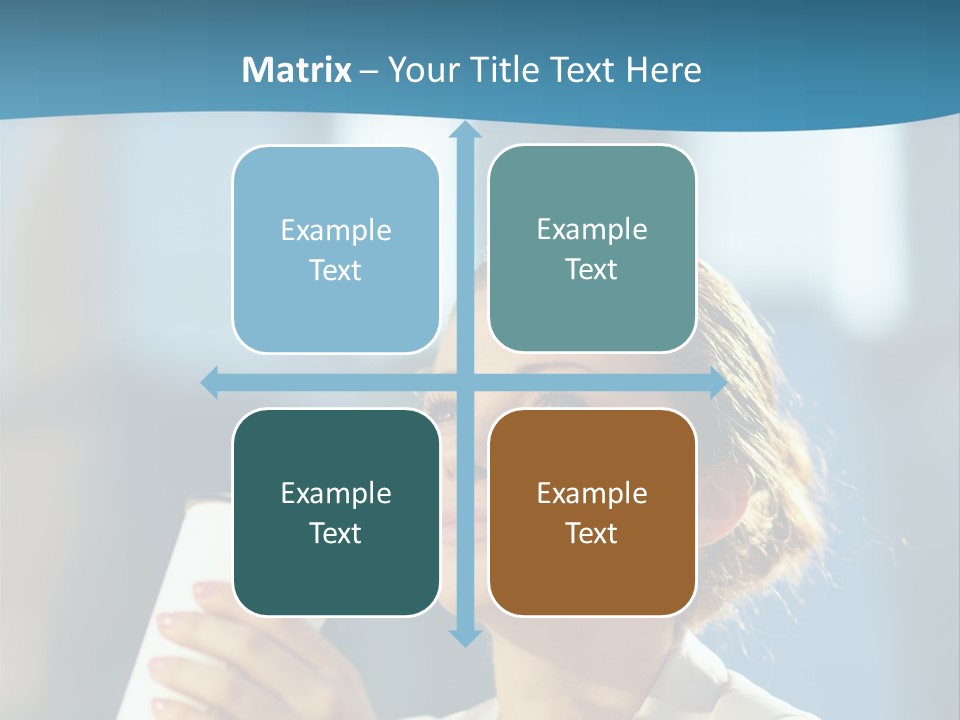 Matrix – Your Title Text Here

Example Text

Example Text

Example Text

Example Text